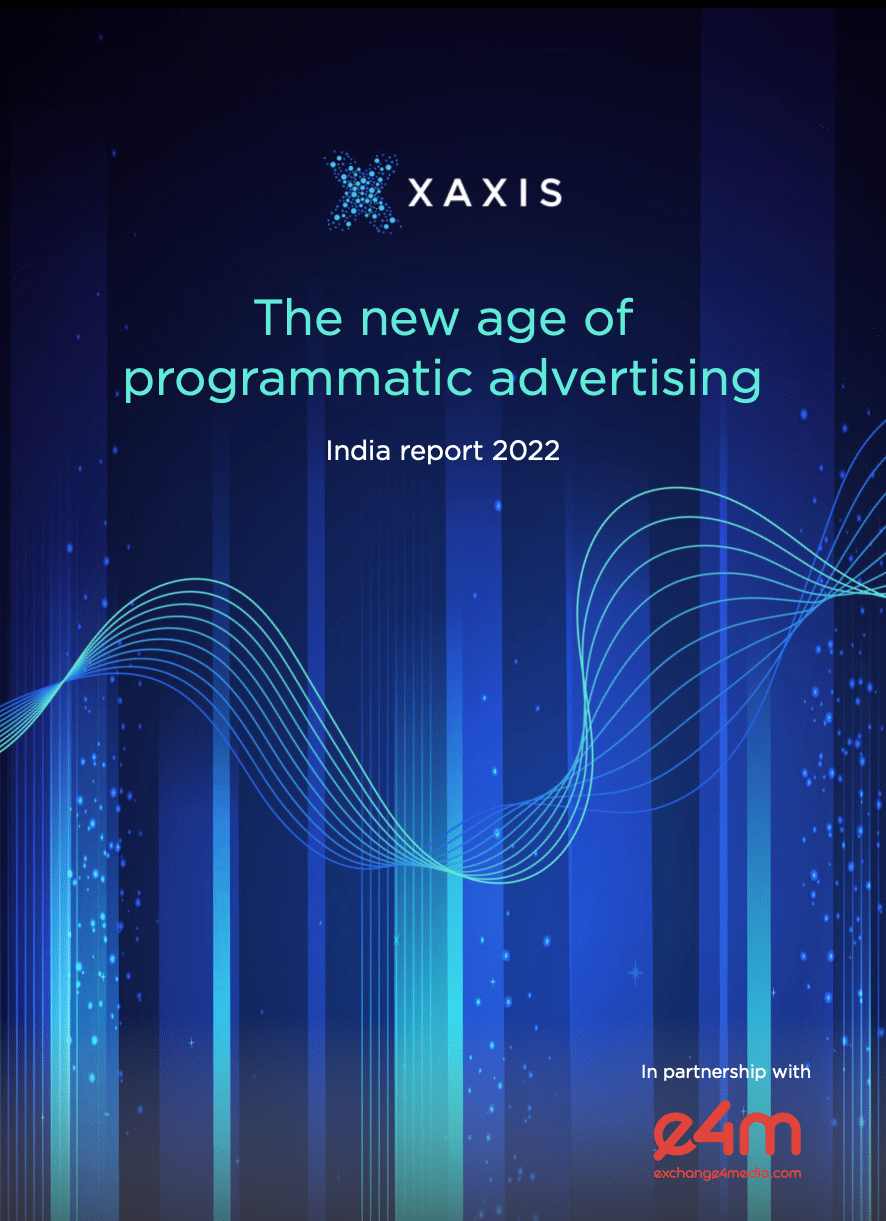 XAXIS

The new age of programmatic advertising

India report 2022

In partnership with

e4m

exchange4media.com